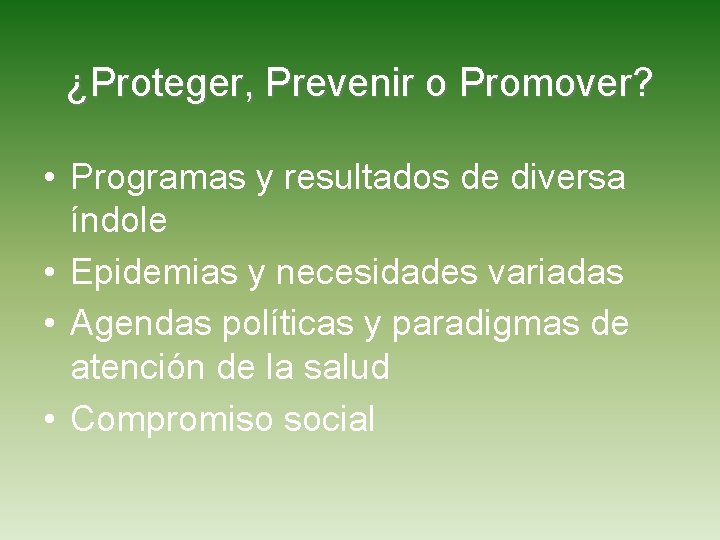 ¿Proteger, Prevenir o Promover?

• Programas y resultados de diversa índole
• Epidemias y necesidades variadas
• Agendas políticas y paradigmas de atención de la salud
• Compromiso social